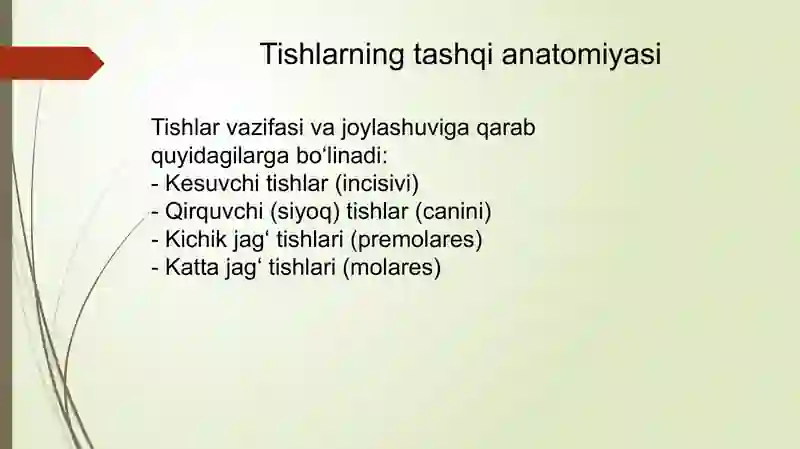 Tishlarning tashqi anatomiyasi

Tishlar vazifasi va joylashuviga qarab quyidagilarga bo‘linadi:
- Kesuvchi tishlar (incisivi)
- Qirquvchi (siyoq) tishlar (canini)
- Kichik jag‘ tishlari (premolares)
- Katta jag‘ tishlari (molares)